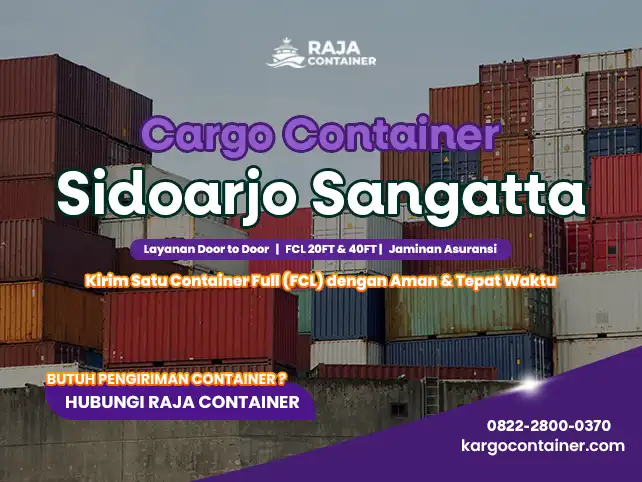 RAJA CONTAINER

Cargo Container
Sidoarjo Sangatta

Layanan Door to Door | FCL 20FT & 40FT | Jaminan Asuransi

Kirim Satu Container Full (FCL) dengan Aman & Tepat Waktu

BUTUH PENGIRIMAN CONTAINER ?
HUBUNGI RAJA CONTAINER

0822-2800-0370
kargocontainer.com